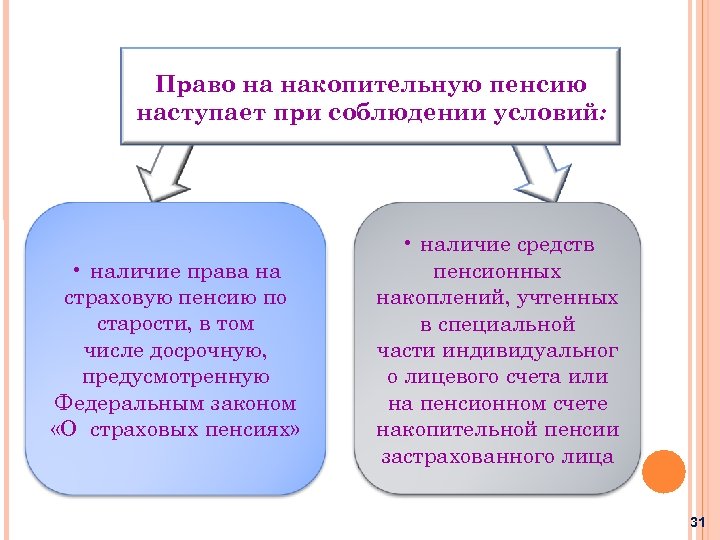 Право на накопительную пенсию наступает при соблюдении условий:

• наличие права на страховую пенсию по старости, в том числе досрочную, предусмотренную Федеральным законом «О страховых пенсиях»

• наличие средств пенсионных накоплений, учтенных в специальной части индивидуальног о лицевого счета или на пенсионном счете накопительной пенсии застрахованного лица

31